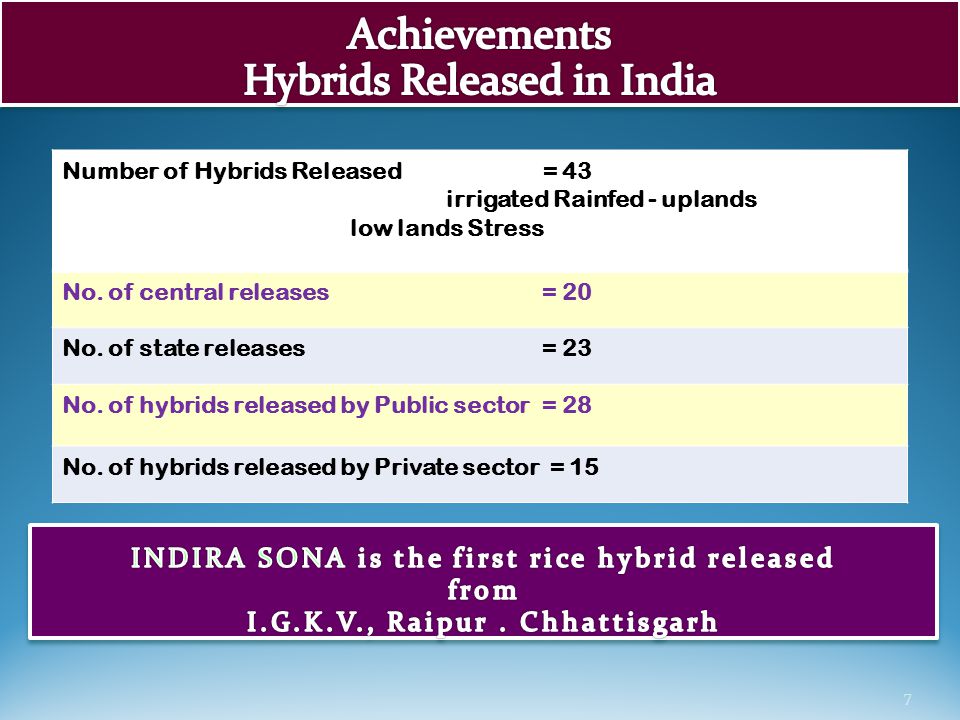 Achievements
Hybrids Released in India

Number of Hybrids Released = 43
irrigated Rainfed - uplands
low lands Stress

No. of central releases = 20

No. of state releases = 23

No. of hybrids released by Public sector = 28

No. of hybrids released by Private sector = 15

INDIRA SONA is the first rice hybrid released from I.G.K.V., Raipur . Chhattisgarh

7